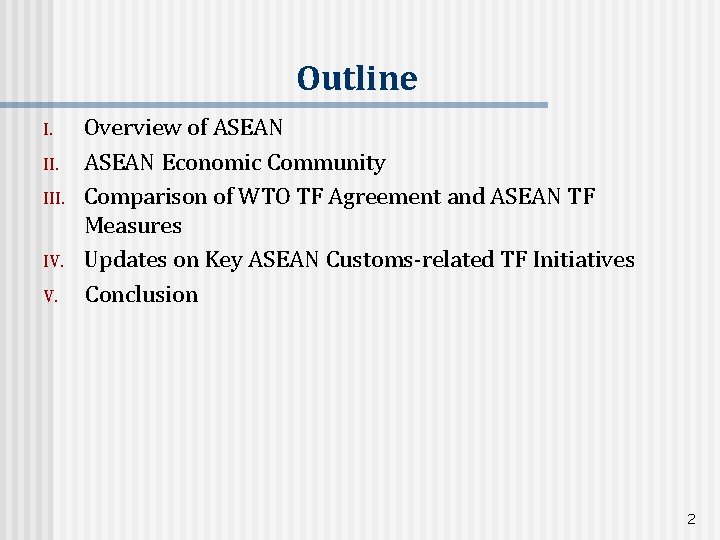 Outline

I. Overview of ASEAN

II. ASEAN Economic Community

III. Comparison of WTO TF Agreement and ASEAN TF Measures

IV. Updates on Key ASEAN Customs-related TF Initiatives

V. Conclusion

2